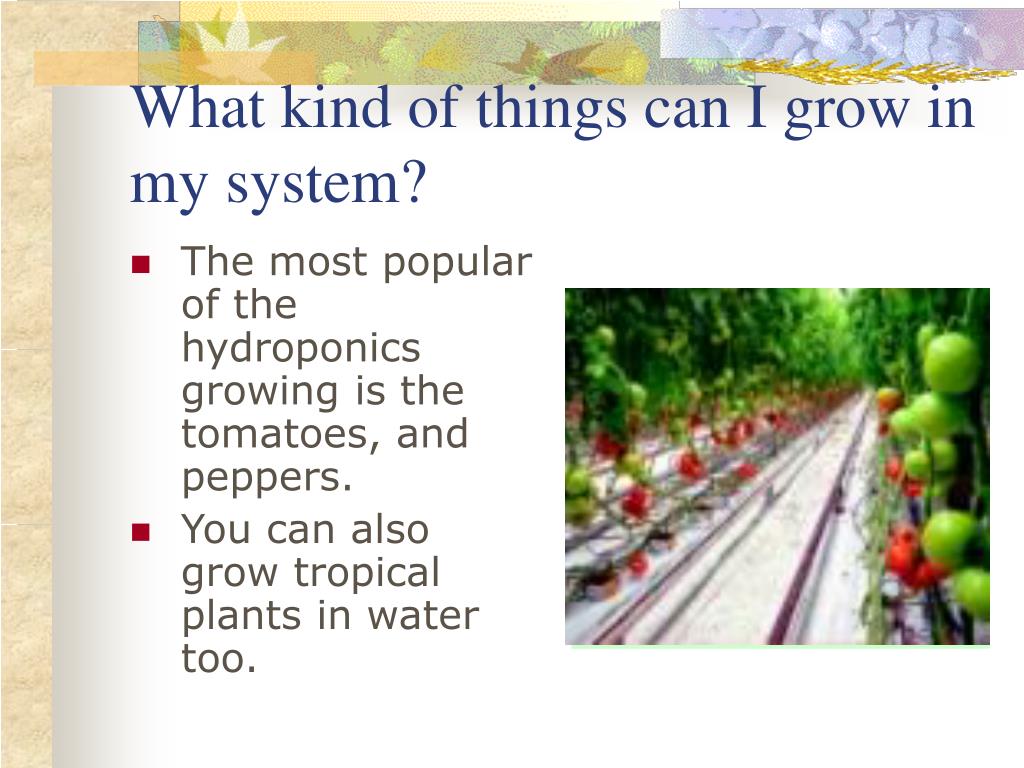 What kind of things can I grow in my system?

- The most popular of the hydroponics growing is the tomatoes, and peppers.
- You can also grow tropical plants in water too.